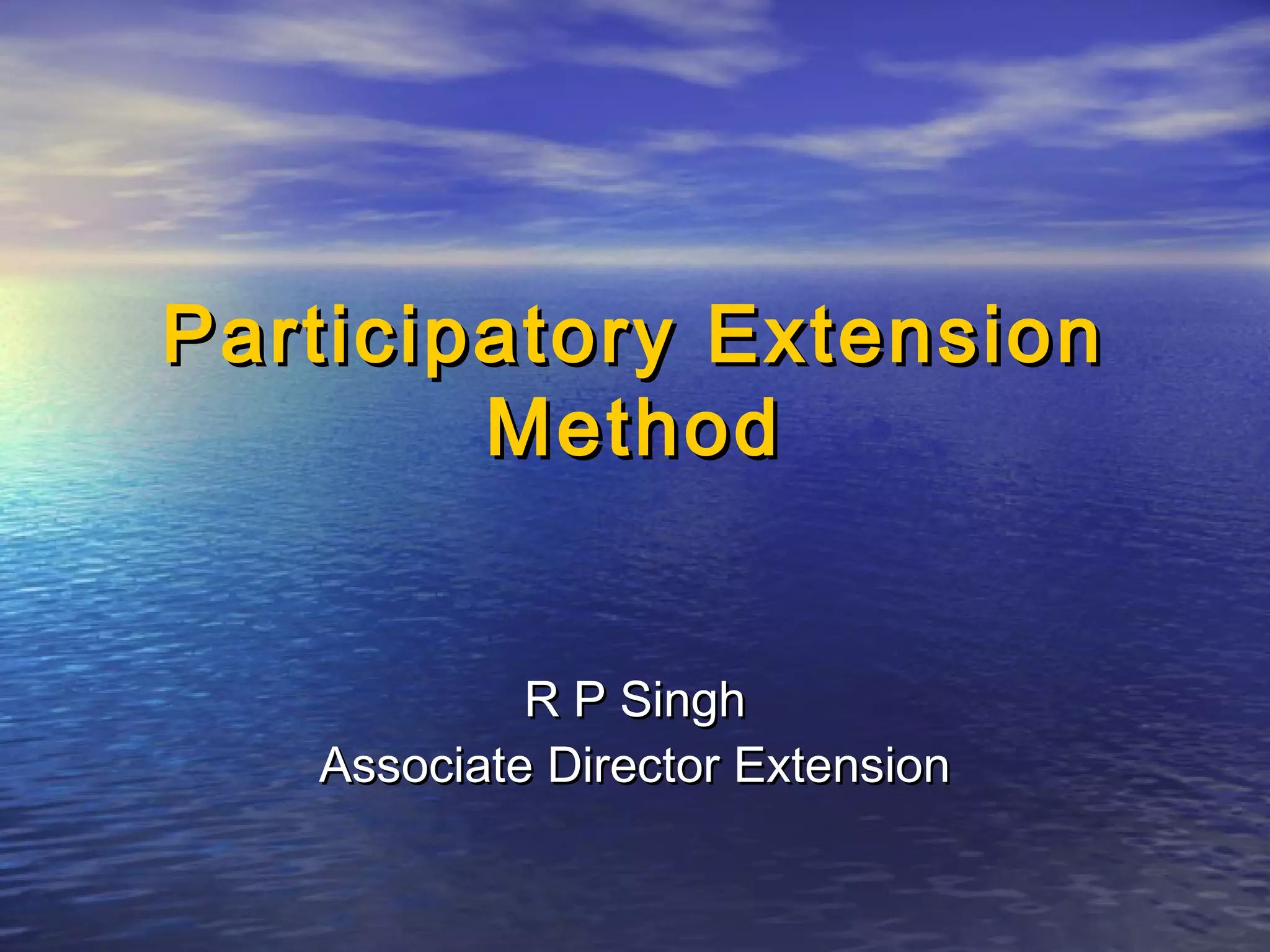 Participatory Extension Method

R P Singh
Associate Director Extension